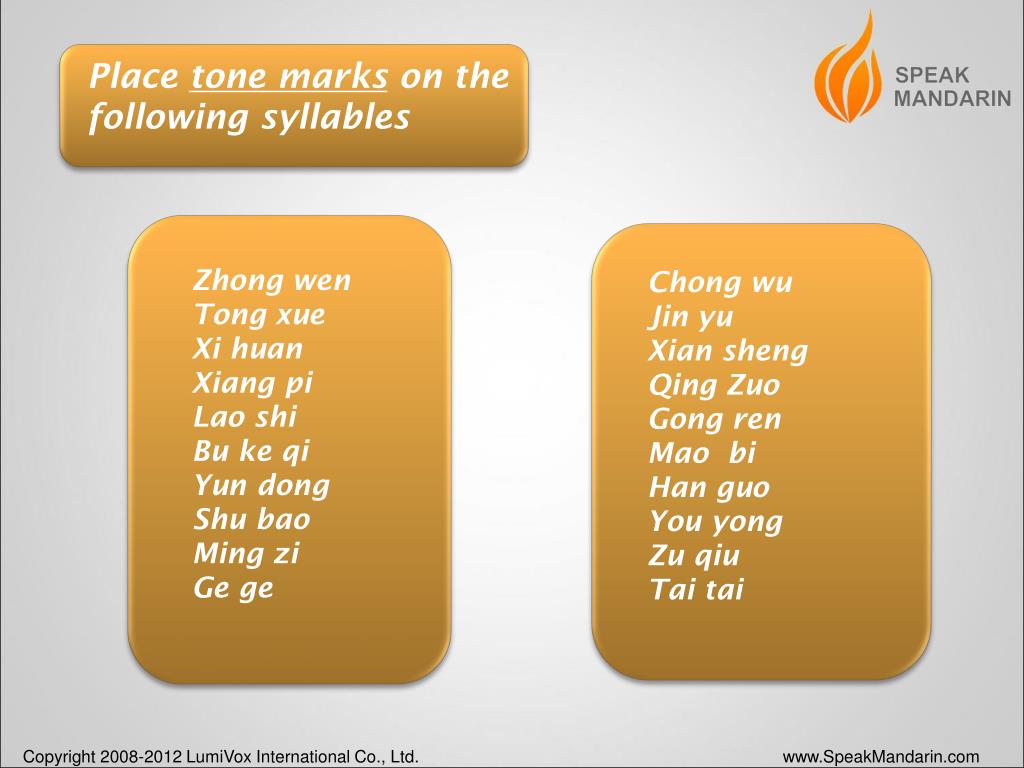 Place tone marks on the following syllables

SPEAK MANDARIN

Zhong wen
Tong xue
Xi huan
Xiang pi
Lao shi
Bu ke qi
Yun dong
Shu bao
Ming zi
Ge ge

Chong wu
Jin yu
Xian sheng
Qing Zuo
Gong ren
Mao bi
Han guo
You yong
Zu qiu
Tai tai

Copyright 2008-2012 LumiVox International Co., Ltd.

www.SpeakMandarin.com